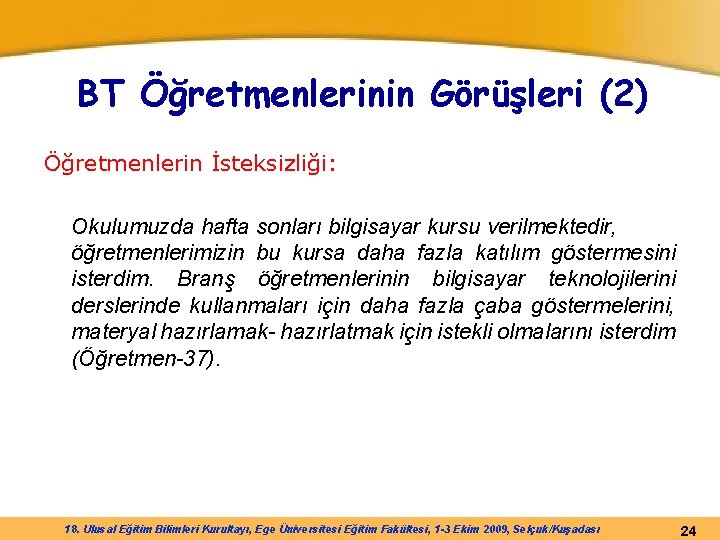 BT Öğretmenlerinin Görüşleri (2)

Öğretmenlerin İsteksizliği:

Okulumuzda hafta sonları bilgisayar kursu verilmektedir, öğretmenlerimizin bu kursa daha fazla katılım göstermesini isterdim. Branş öğretmenlerinin bilgisayar teknolojilerini derslerinde kullanmaları için daha fazla çaba göstermelerini, materyal hazırlamak- hazırlatmak için istekli olmalarını isterdim (Öğretmen-37).

18. Ulusal Eğitim Bilimleri Kurultayı, Ege Üniversitesi Eğitim Fakültesi, 1-3 Ekim 2009, Selçuk/Kuşadası

24